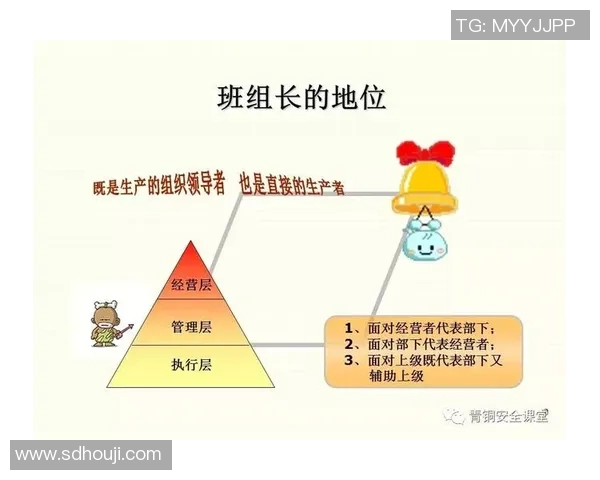 TG: MYYJJPP

班组长的地位

既是生产的组织领导者 也是直接的生产者

经营层

管理层

执行层

1、面对经营者代表部下；
2、面对部下代表经营者；
3、面对上级既代表部下又辅助上级

青铜安全课堂

www.sdhouji.com